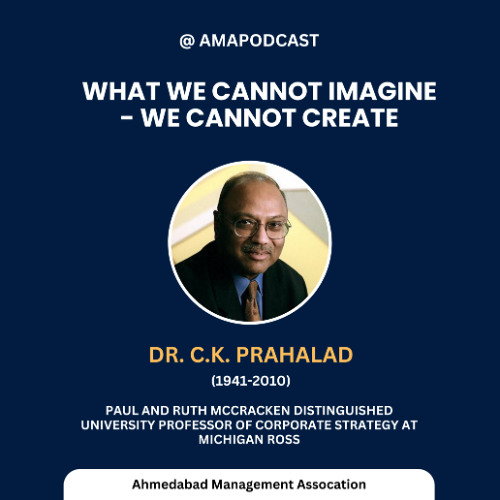 @ AMAPODCAST

WHAT WE CANNOT IMAGINE – WE CANNOT CREATE

DR. C.K. PRAHALAD

(1941-2010)

PAUL AND RUTH MCCRACKEN DISTINGUISHED UNIVERSITY PROFESSOR OF CORPORATE STRATEGY AT MICHIGAN ROSS

Ahmedabad Management Assocation